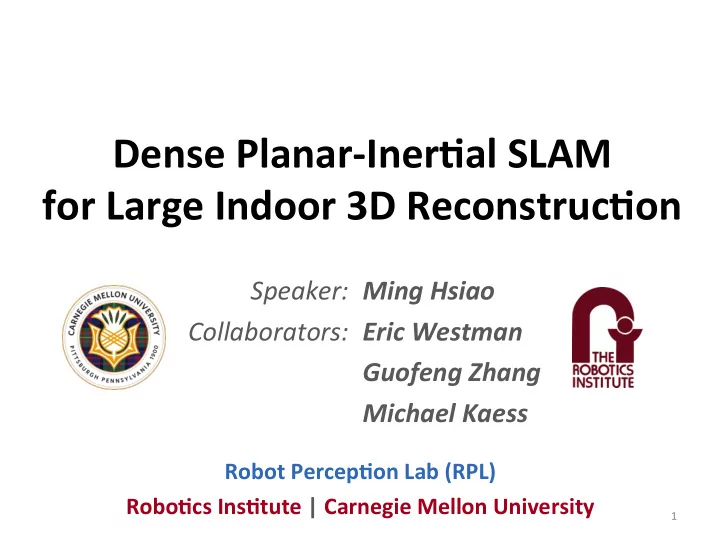 Dense Planar-Inertial SLAM
for Large Indoor 3D Reconstruction

CARNEGIE MELLON UNIVERSITY PITTSBURGH PENNSYLVANIA 1900

Speaker: Ming Hsiao
Collaborators: Eric Westman
Guofeng Zhang
Michael Kaess

THE ROBOTICS INSTITUTE

Robot Perception Lab (RPL)
Robotics Institute | Carnegie Mellon University

1